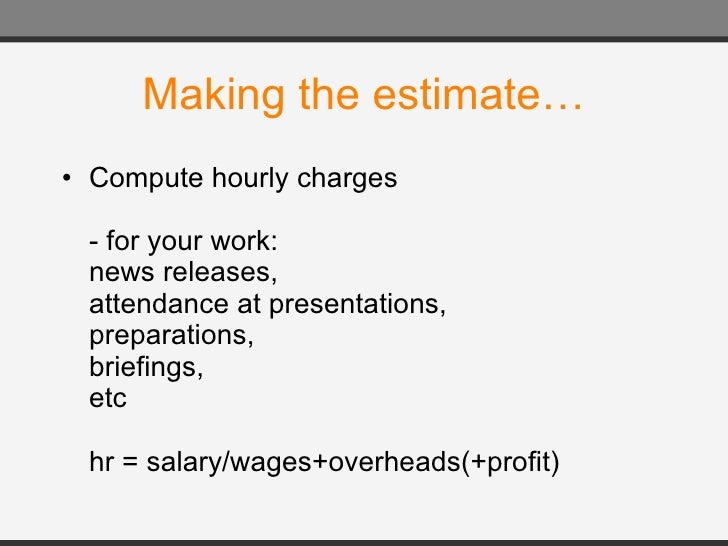 Making the estimate…

• Compute hourly charges

- for your work:
news releases,
attendance at presentations,
preparations,
briefings,
etc

hr = salary/wages+overheads(+profit)